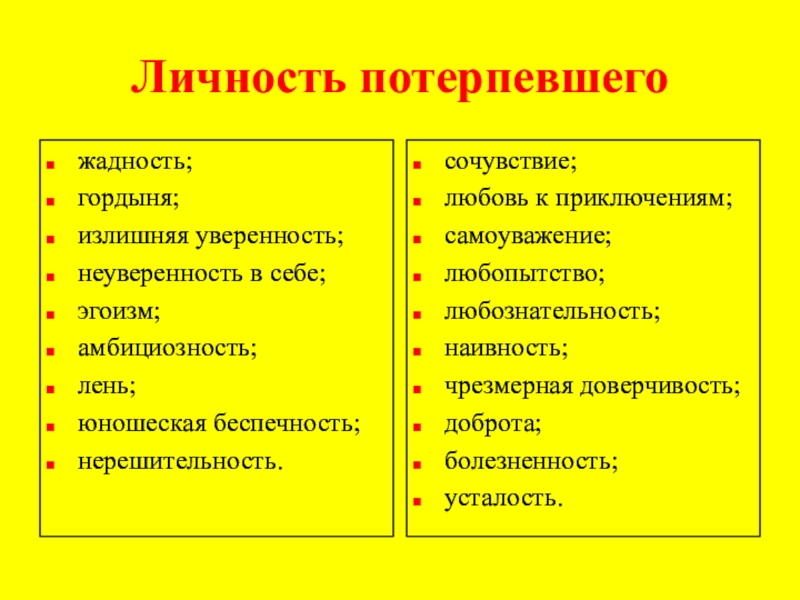 Личность потерпевшего

- жадность;
- гордыня;
- излишняя уверенность;
- неуверенность в себе;
- эгоизм;
- амбициозность;
- лень;
- юношеская беспечность;
- нерешительность.

- сочувствие;
- любовь к приключениям;
- самоуважение;
- любопытство;
- любознательность;
- наивность;
- чрезмерная доверчивость;
- доброта;
- болезненность;
- усталость.